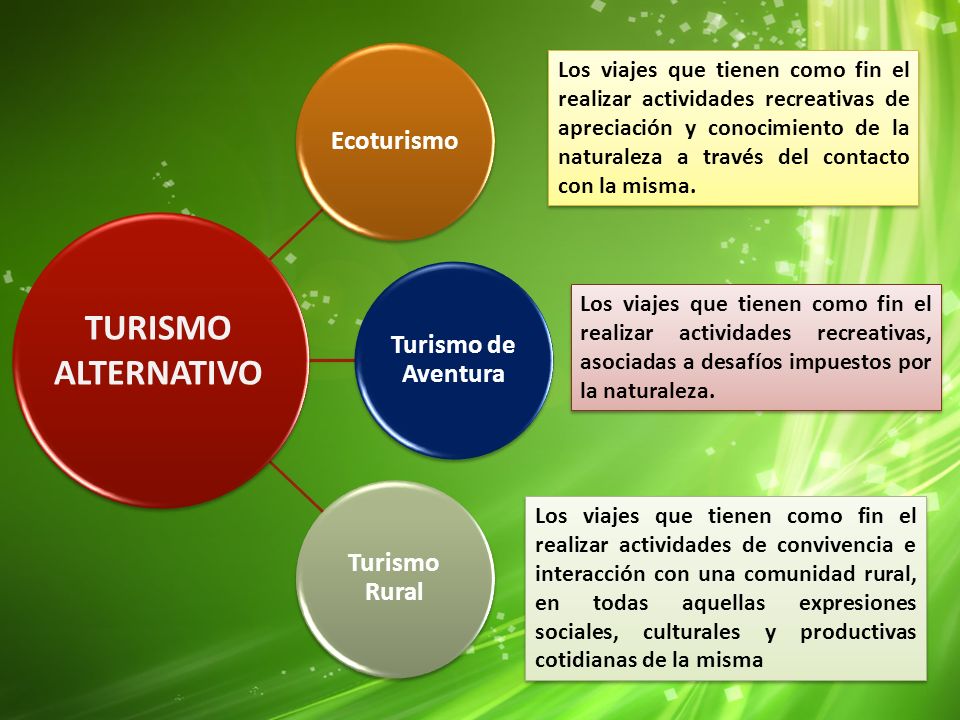 TURISMO ALTERNATIVO

Ecoturismo

Los viajes que tienen como fin el realizar actividades recreativas de apreciación y conocimiento de la naturaleza a través del contacto con la misma.

Turismo de Aventura

Los viajes que tienen como fin el realizar actividades recreativas, asociadas a desafíos impuestos por la naturaleza.

Turismo Rural

Los viajes que tienen como fin el realizar actividades de convivencia e interacción con una comunidad rural, en todas aquellas expresiones sociales, culturales y productivas cotidianas de la misma